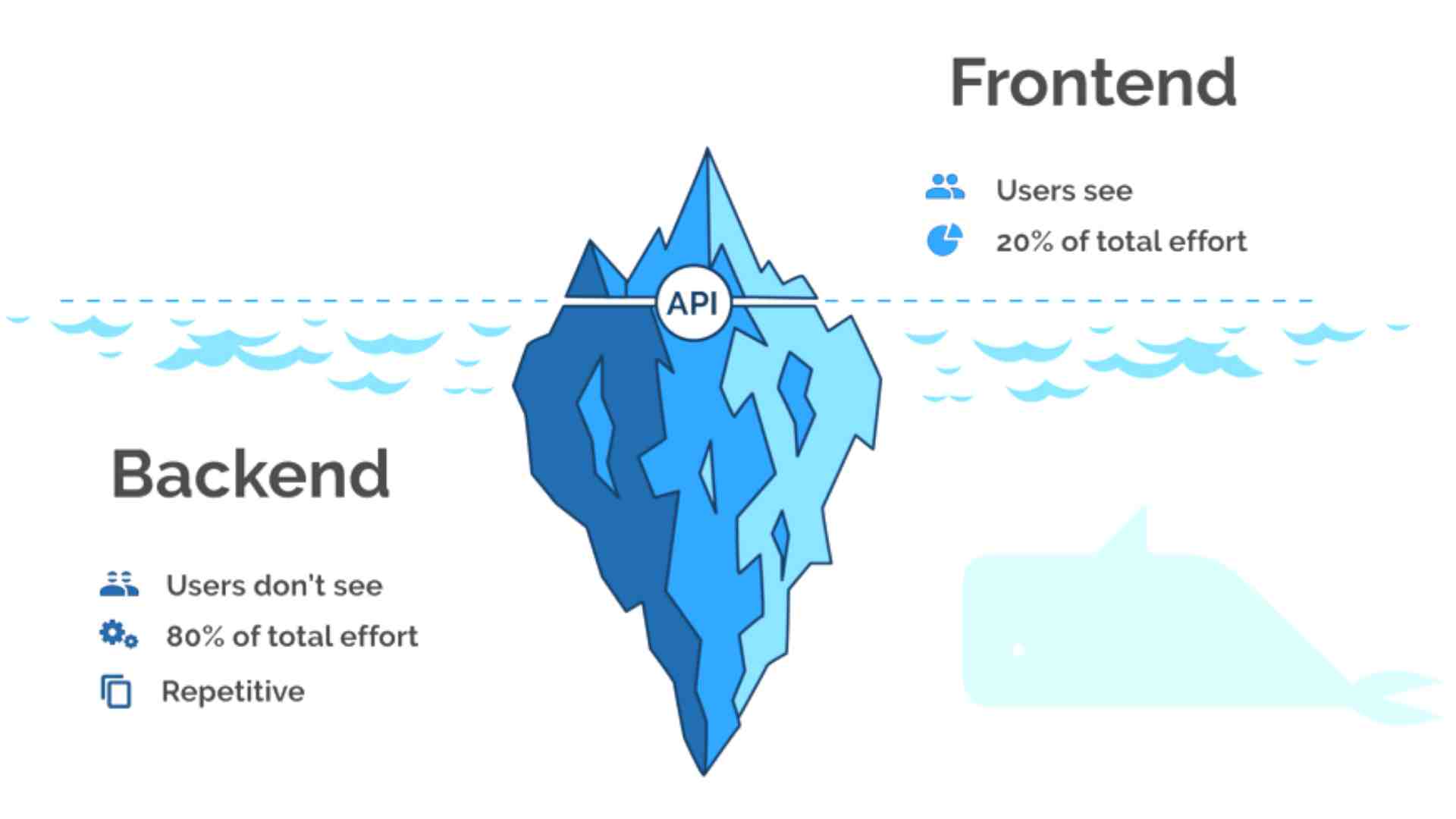 Frontend

Users see

20% of total effort

API

Backend

Users don't see

80% of total effort

Repetitive